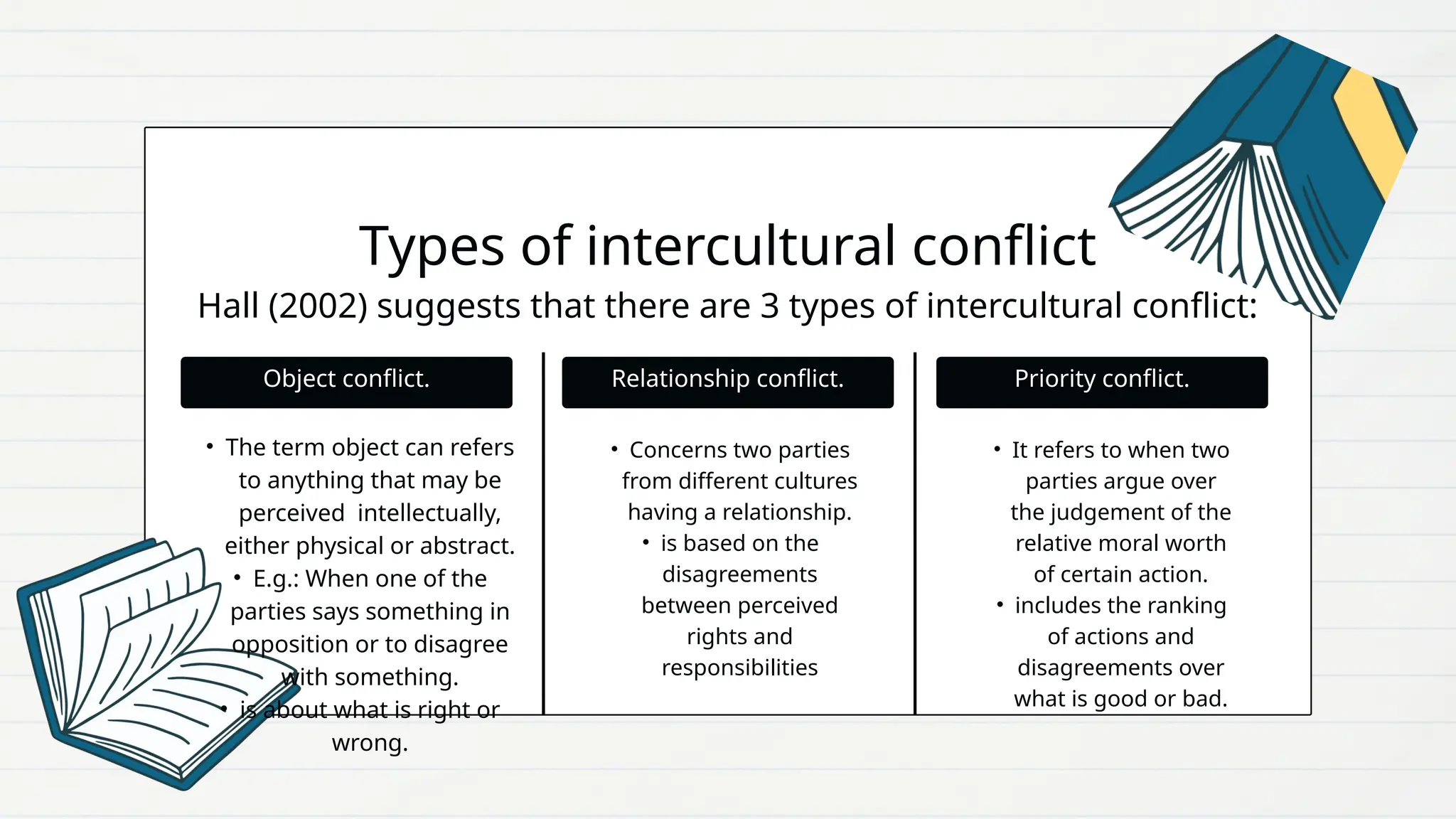 Types of intercultural conflict

Hall (2002) suggests that there are 3 types of intercultural conflict:

Object conflict.

• The term object can refers to anything that may be perceived intellectually, either physical or abstract.
• E.g.: When one of the parties says something in opposition or to disagree with something.
• is about what is right or wrong.

Relationship conflict.

• Concerns two parties from different cultures having a relationship.
• is based on the disagreements between perceived rights and responsibilities

Priority conflict.

• It refers to when two parties argue over the judgement of the relative moral worth of certain action.
• includes the ranking of actions and disagreements over what is good or bad.